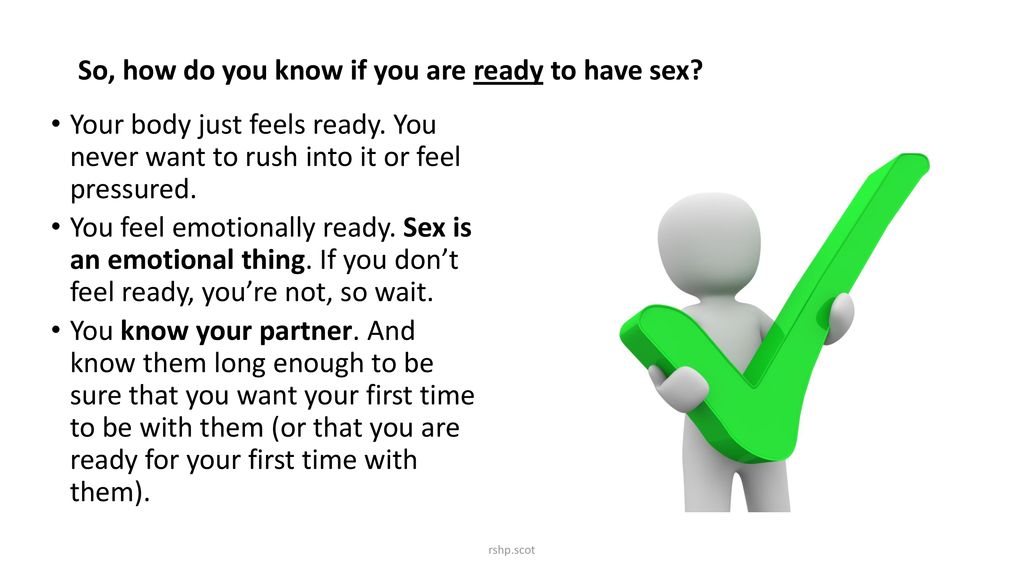 So, how do you know if you are ready to have sex?

• Your body just feels ready. You never want to rush into it or feel pressured.
• You feel emotionally ready. Sex is an emotional thing. If you don't feel ready, you're not, so wait.
• You know your partner. And know them long enough to be sure that you want your first time to be with them (or that you are ready for your first time with them).

rshp.scot